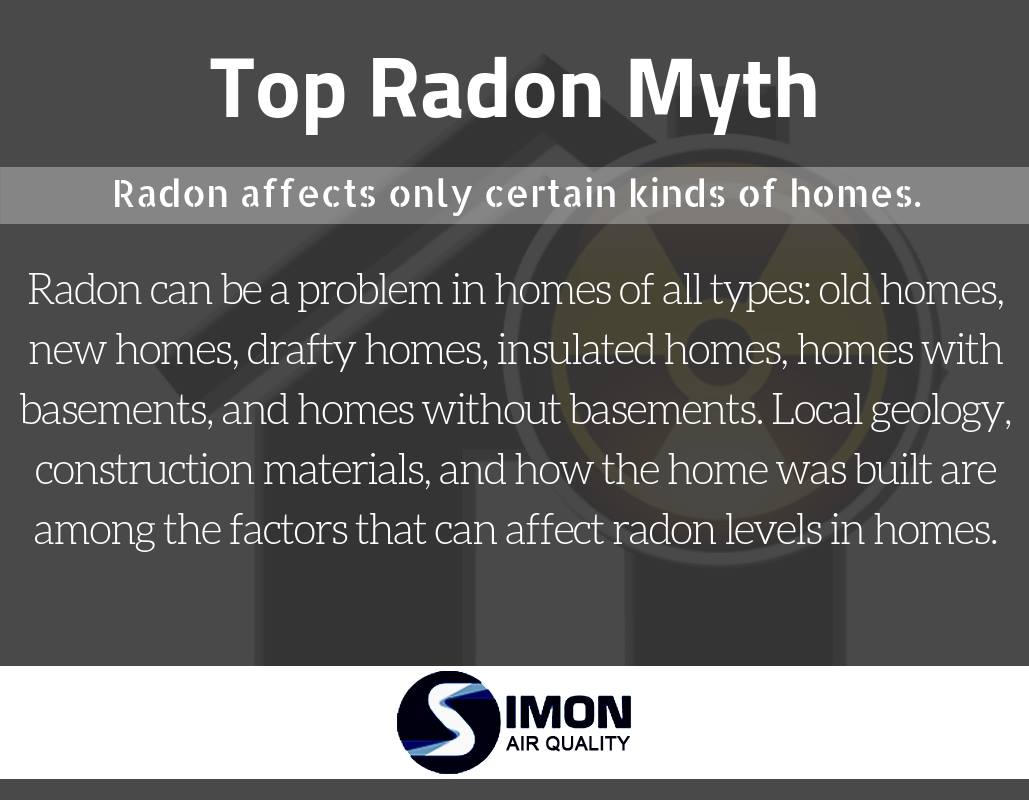 Top Radon Myth

Radon affects only certain kinds of homes.

Radon can be a problem in homes of all types: old homes, new homes, drafty homes, insulated homes, homes with basements, and homes without basements. Local geology, construction materials, and how the home was built are among the factors that can affect radon levels in homes.

SIMON
AIR QUALITY